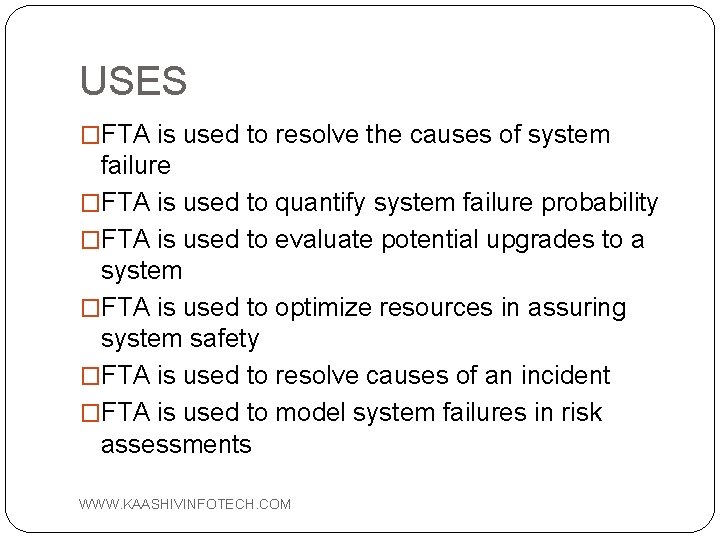 USES

□FTA is used to resolve the causes of system failure

□FTA is used to quantify system failure probability

□FTA is used to evaluate potential upgrades to a system

□FTA is used to optimize resources in assuring system safety

□FTA is used to resolve causes of an incident

□FTA is used to model system failures in risk assessments

WWW.KAASHIVINFOTECH.COM